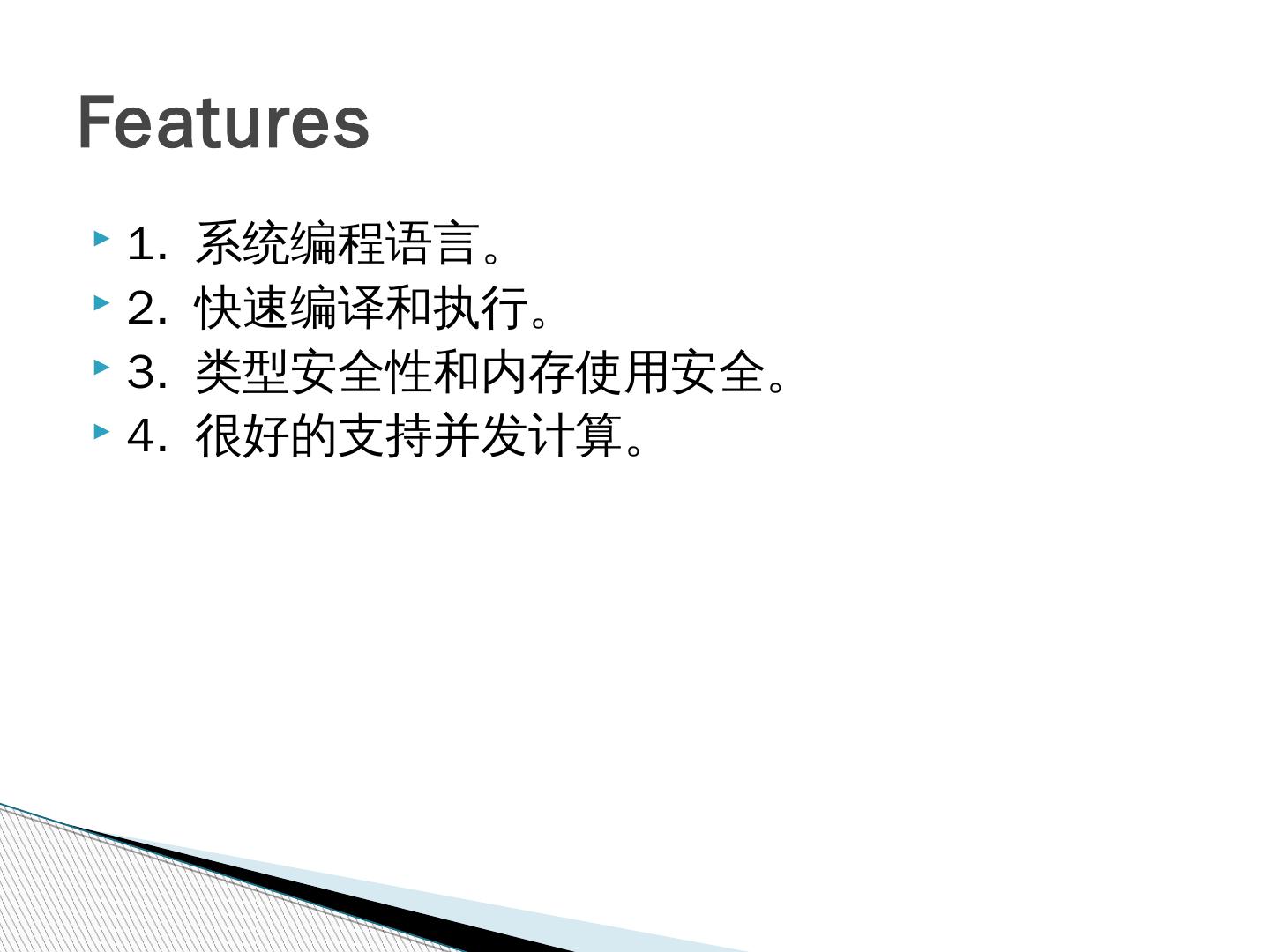 Features

1. 系统编程语言。
2. 快速编译和执行。
3. 类型安全性和内存使用安全。
4. 很好的支持并发计算。